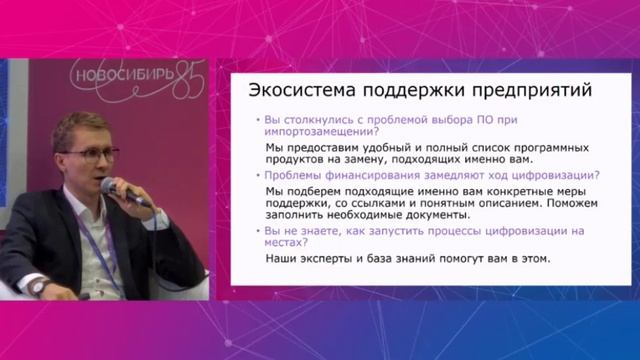 НОВОСИБИРЬ 85

Экосистема поддержки предприятий

• Вы столкнулись с проблемой выбора ПО при импортозамещении?

Мы предоставим удобный и полный список программных продуктов на замену, подходящих именно вам.

• Проблемы финансирования замедляют ход цифровизации?

Мы подберем подходящие именно вам конкретные меры поддержки, со ссылками и понятным описанием. Поможем заполнить необходимые документы.

• Вы не знаете, как запустить процессы цифровизации на местах?

Наши эксперты и база знаний помогут вам в этом.